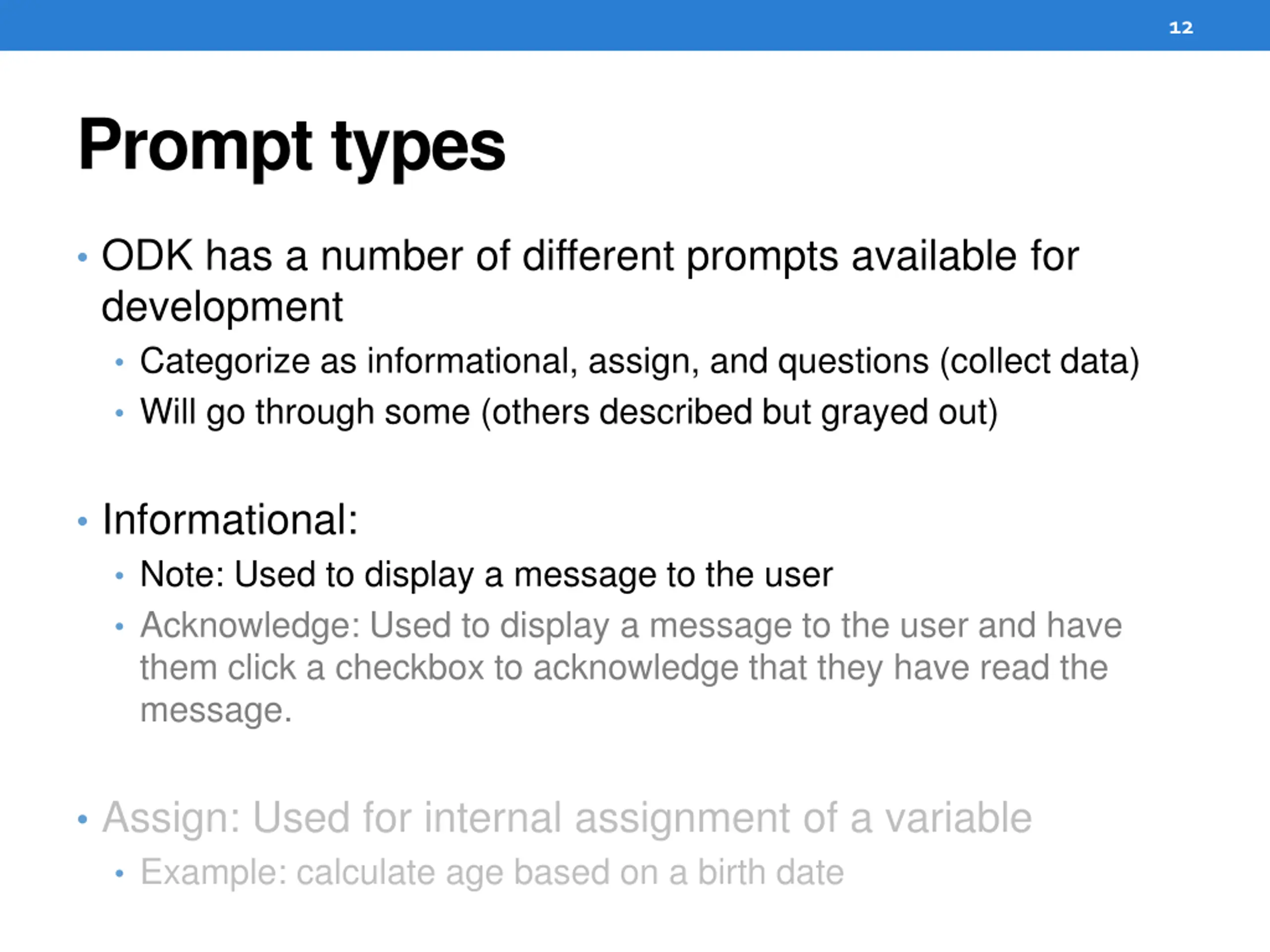 12

Prompt types

• ODK has a number of different prompts available for development
  • Categorize as informational, assign, and questions (collect data)
  • Will go through some (others described but grayed out)

• Informational:
  • Note: Used to display a message to the user
  • Acknowledge: Used to display a message to the user and have them click a checkbox to acknowledge that they have read the message.

• Assign: Used for internal assignment of a variable
  • Example: calculate age based on a birth date